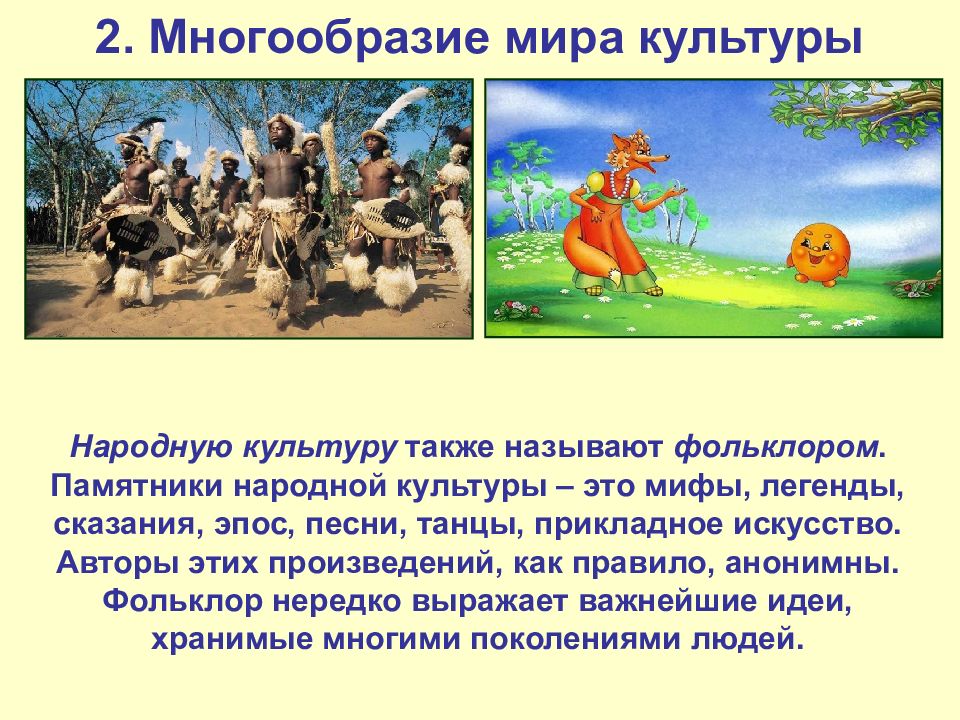 2. Многообразие мира культуры

Народную культуру также называют фольклором. Памятники народной культуры – это мифы, легенды, сказания, эпос, песни, танцы, прикладное искусство. Авторы этих произведений, как правило, анонимны. Фольклор нередко выражает важнейшие идеи, хранимые многими поколениями людей.